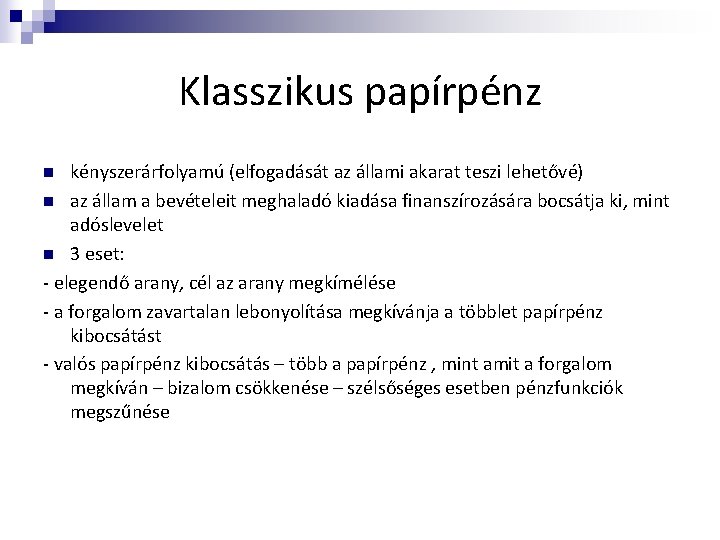 Klasszikus papírpénz

kényszerárfolyamú (elfogadását az állami akarat teszi lehetővé)

az állam a bevételeit meghaladó kiadása finanszírozására bocsátja ki, mint adóslevelet

3 eset:

- elegendő arany, cél az arany megkímélése

- a forgalom zavartalan lebonyolítása megkívánja a többlet papírpénz kibocsátást

- valós papírpénz kibocsátás – több a papírpénz , mint amit a forgalom megkíván – bizalom csökkenése – szélsőséges esetben pénzfunkciók megszűnése